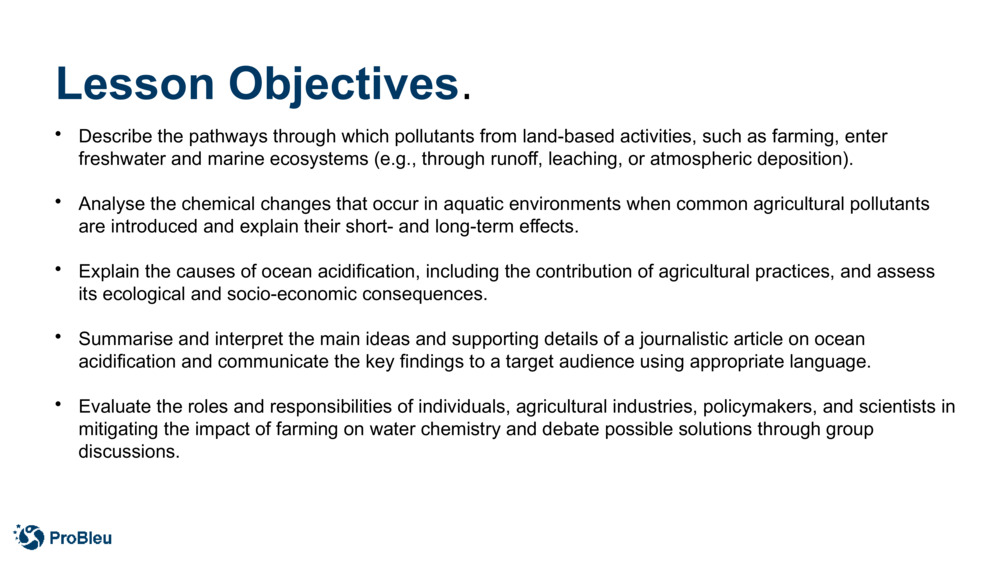 Lesson Objectives.

• Describe the pathways through which pollutants from land-based activities, such as farming, enter freshwater and marine ecosystems (e.g., through runoff, leaching, or atmospheric deposition).

• Analyse the chemical changes that occur in aquatic environments when common agricultural pollutants are introduced and explain their short- and long-term effects.

• Explain the causes of ocean acidification, including the contribution of agricultural practices, and assess its ecological and socio-economic consequences.

• Summarise and interpret the main ideas and supporting details of a journalistic article on ocean acidification and communicate the key findings to a target audience using appropriate language.

• Evaluate the roles and responsibilities of individuals, agricultural industries, policymakers, and scientists in mitigating the impact of farming on water chemistry and debate possible solutions through group discussions.

ProBleu